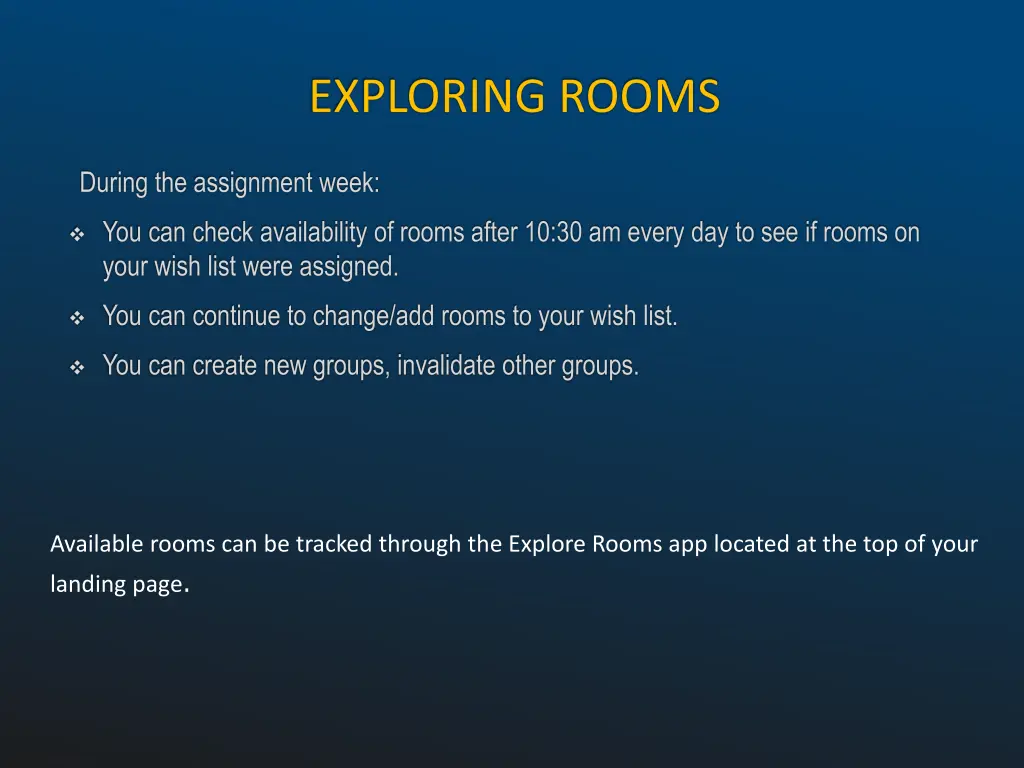 EXPLORING ROOMS

During the assignment week:

❖ You can check availability of rooms after 10:30 am every day to see if rooms on your wish list were assigned.

❖ You can continue to change/add rooms to your wish list.

❖ You can create new groups, invalidate other groups.

Available rooms can be tracked through the Explore Rooms app located at the top of your landing page.